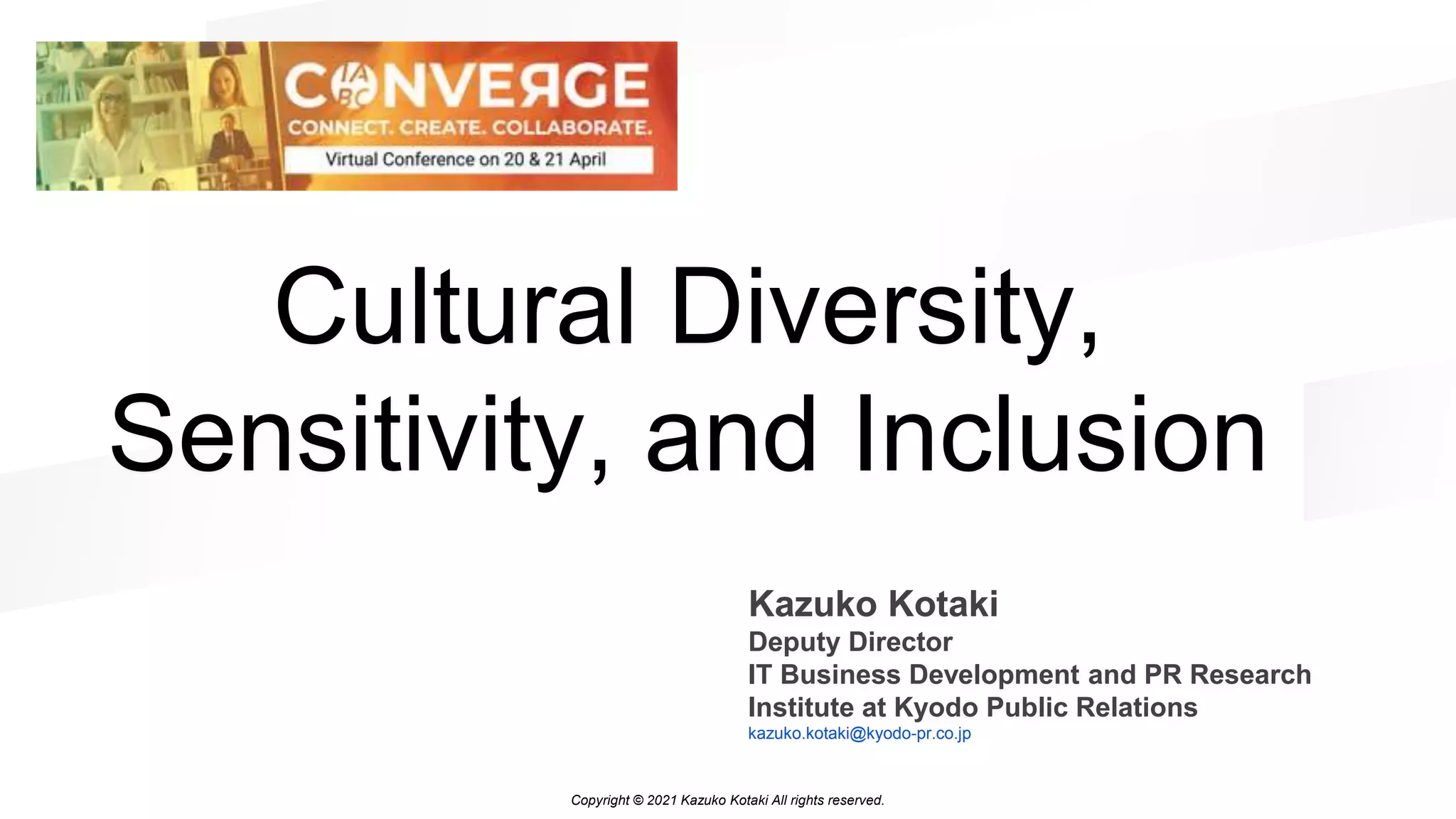 CONVERGE
IABC
CONNECT. CREATE. COLLABORATE.
Virtual Conference on 20 & 21 April

Cultural Diversity, Sensitivity, and Inclusion

Kazuko Kotaki
Deputy Director
IT Business Development and PR Research Institute at Kyodo Public Relations
kazuko.kotaki@kyodo-pr.co.jp

Copyright © 2021 Kazuko Kotaki All rights reserved.